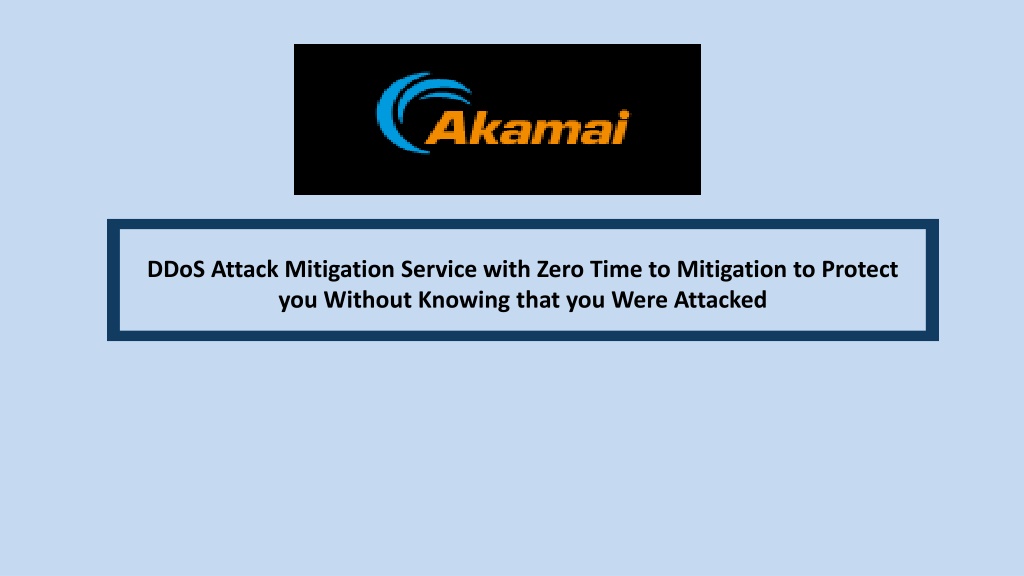 Akamai

DDoS Attack Mitigation Service with Zero Time to Mitigation to Protect you Without Knowing that you Were Attacked